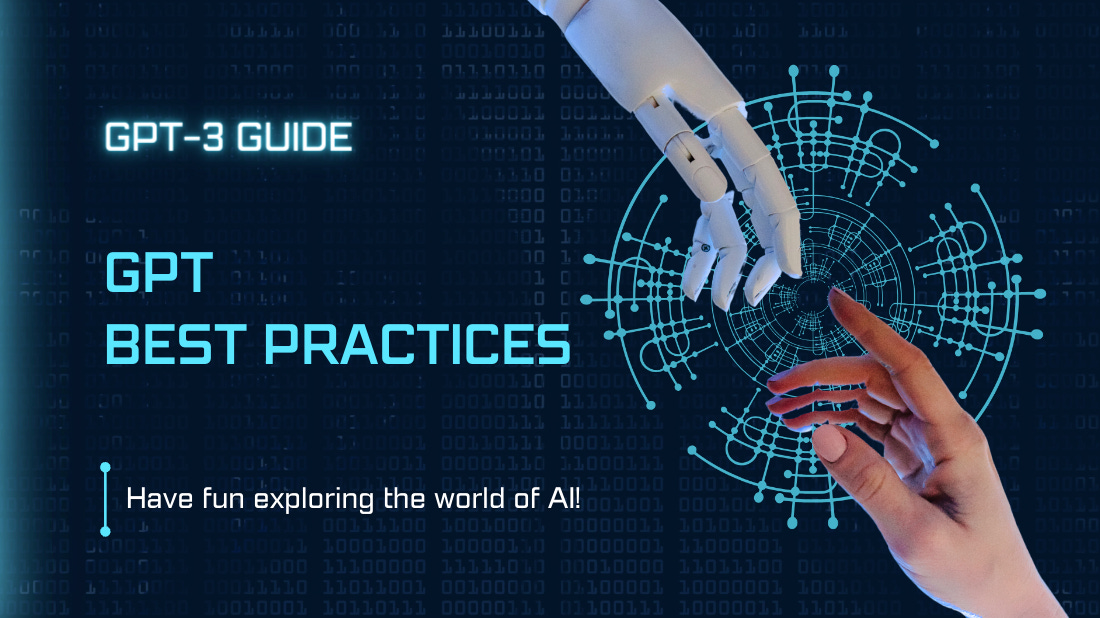 GPT-3 GUIDE

GPT
BEST PRACTICES

Have fun exploring the world of AI!